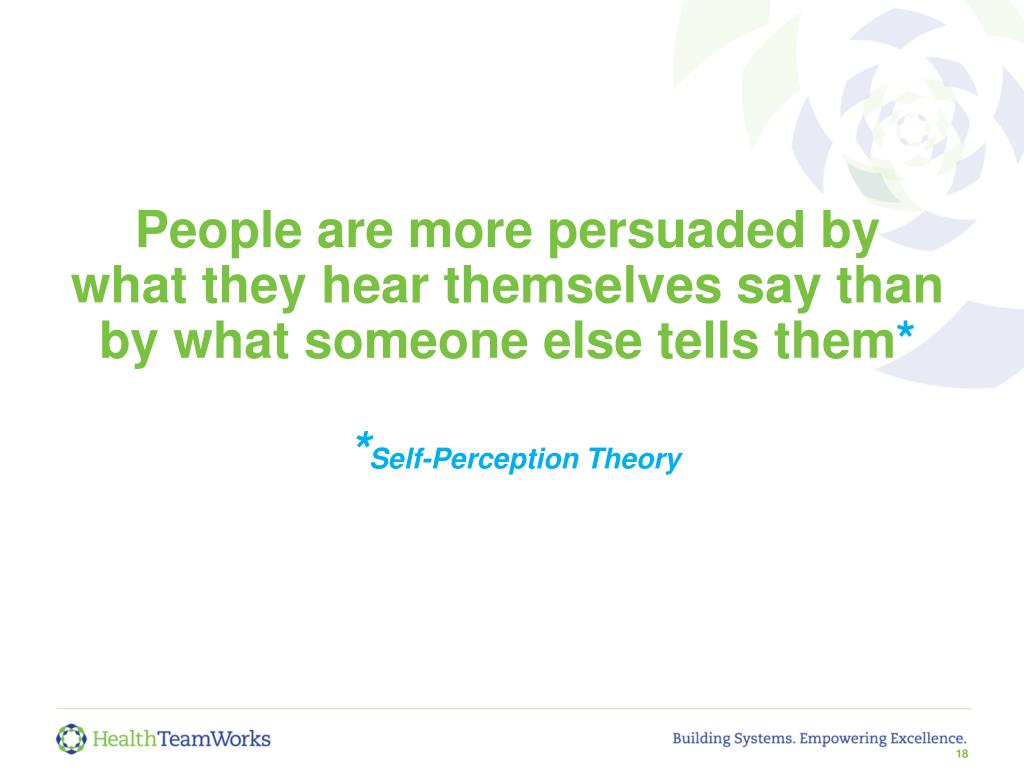 People are more persuaded by what they hear themselves say than by what someone else tells them*

*Self-Perception Theory

HealthTeamWorks

Building Systems. Empowering Excellence.

18